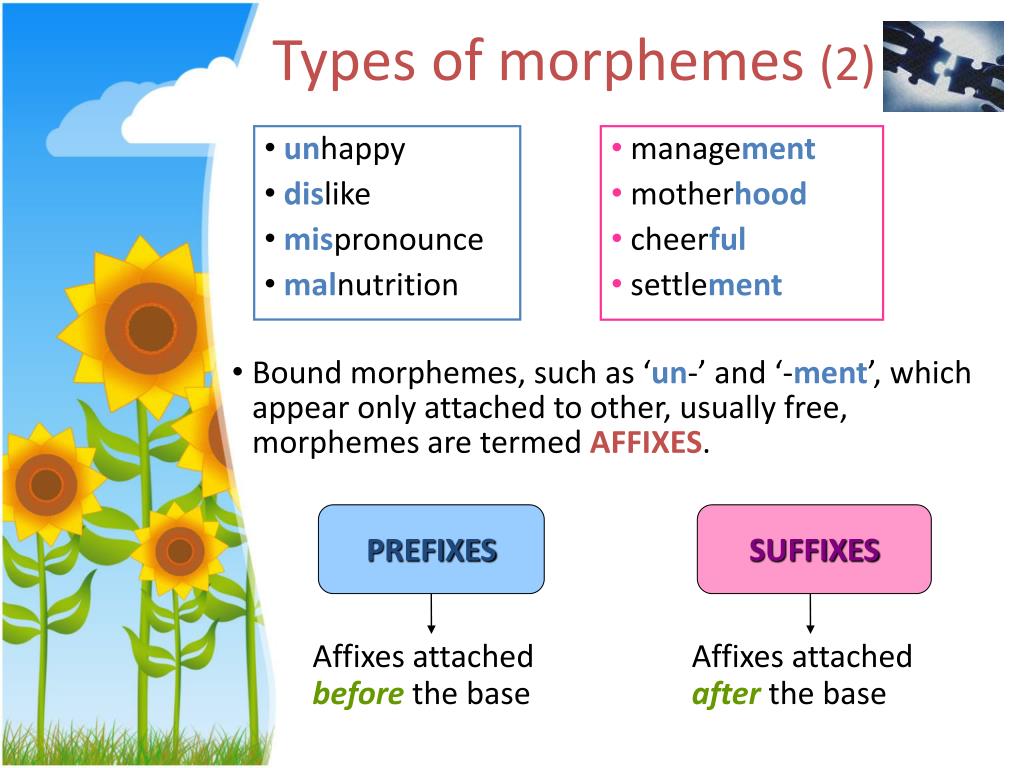 Types of morphemes (2)

• unhappy
• dislike
• mispronounce
• malnutrition

• management
• motherhood
• cheerful
• settlement

• Bound morphemes, such as ‘un-’ and ‘-ment’, which appear only attached to other, usually free, morphemes are termed AFFIXES.

PREFIXES

Affixes attached before the base

SUFFIXES

Affixes attached after the base